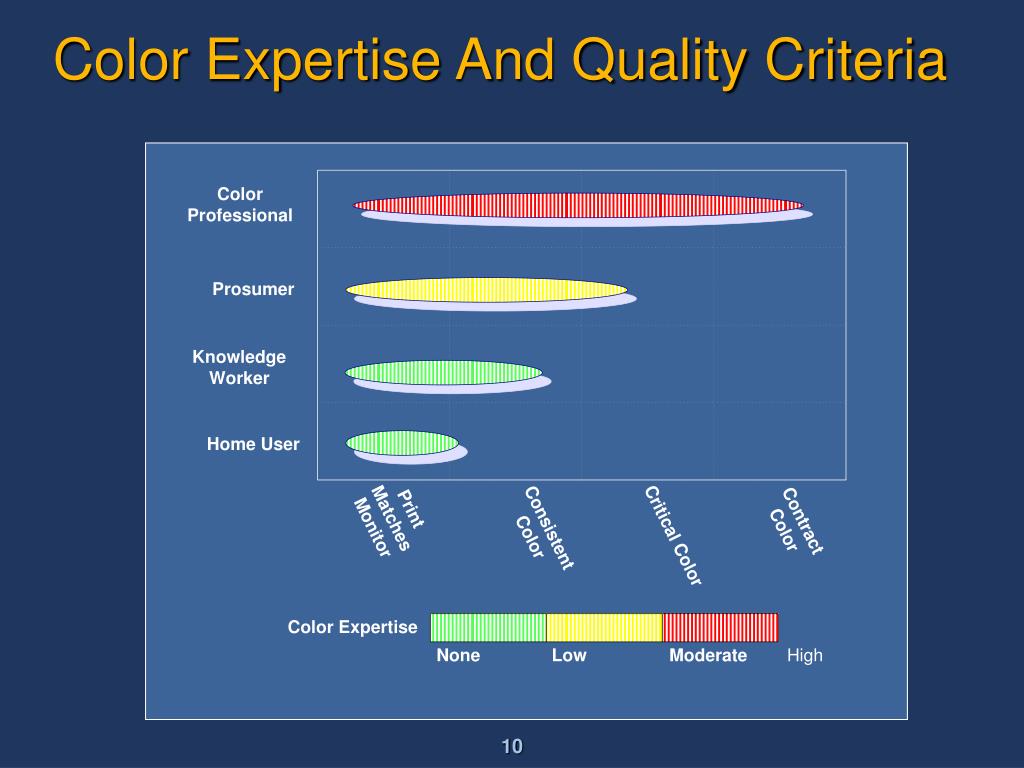 Color Expertise And Quality Criteria

Color Professional

Prosumer

Knowledge Worker

Home User

Print Matches Monitor

Consistent Color

Critical Color

Contract Color

Color Expertise

None

Low

Moderate

High

10